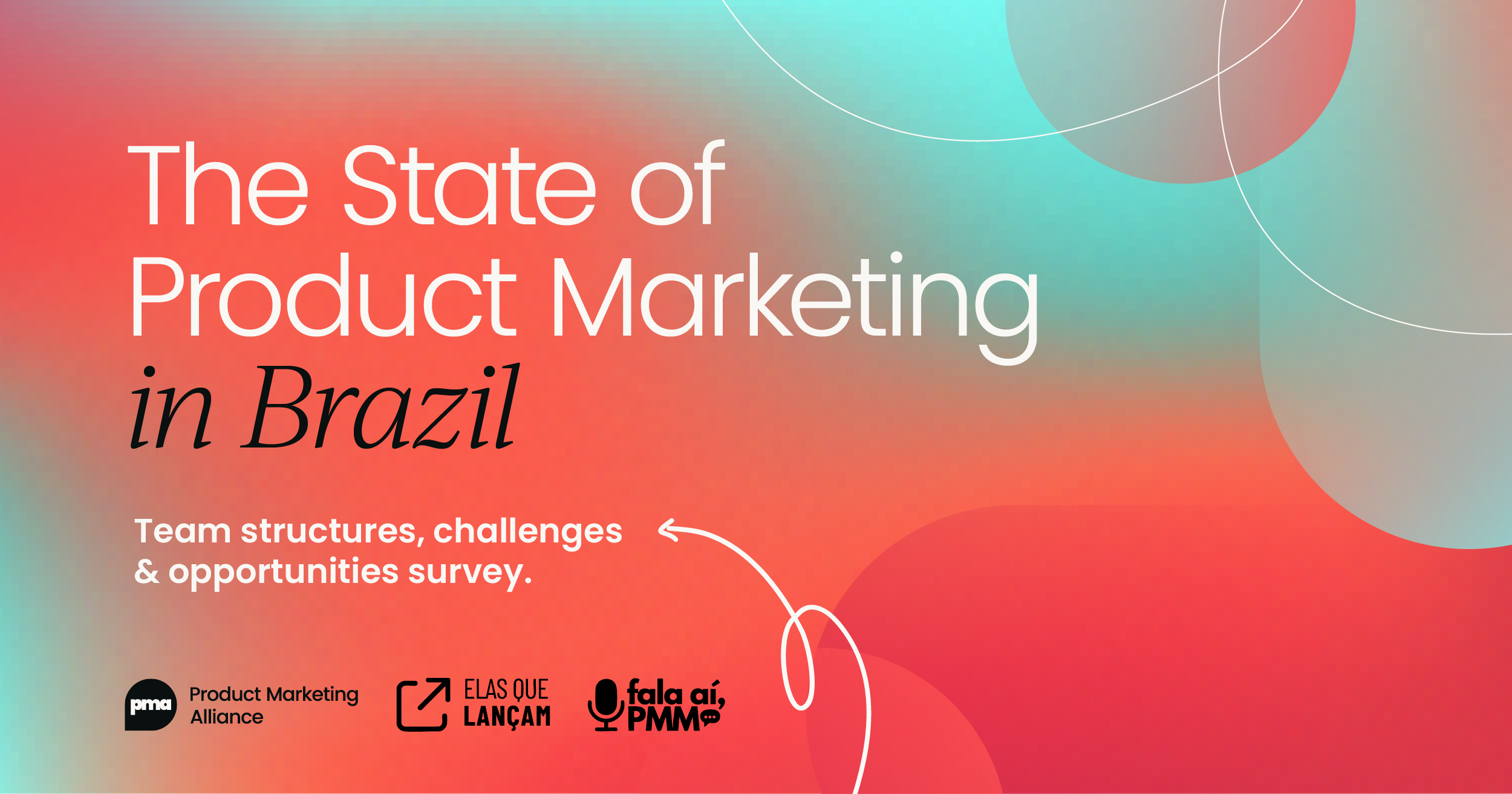 The State of Product Marketing in Brazil

Team structures, challenges & opportunities survey.

pma Product Marketing Alliance

ELAS QUE LANÇAM

fala aí, PMM